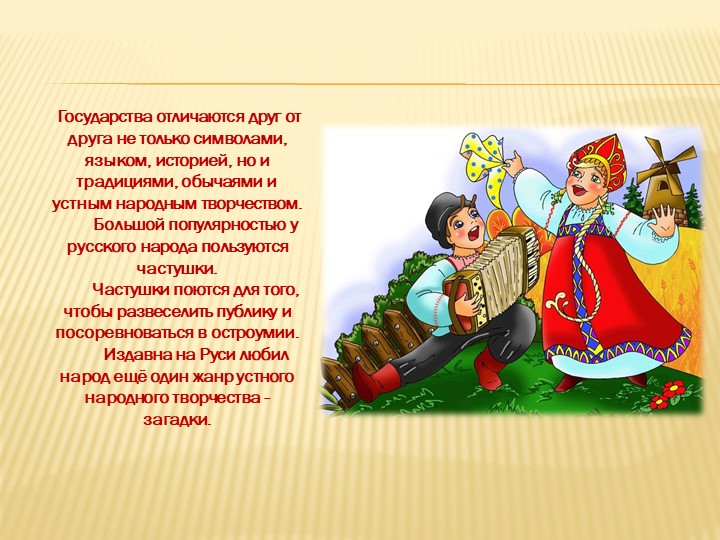 Государства отличаются друг от друга не только символами, языком, историей, но и традициями, обычаями и устным народным творчеством.

Большой популярностью у русского народа пользуются частушки.

Частушки поются для того, чтобы развеселить публику и посоревноваться в остроумии.

Издавна на Руси любил народ ещё один жанр устного народного творчества – загадки.